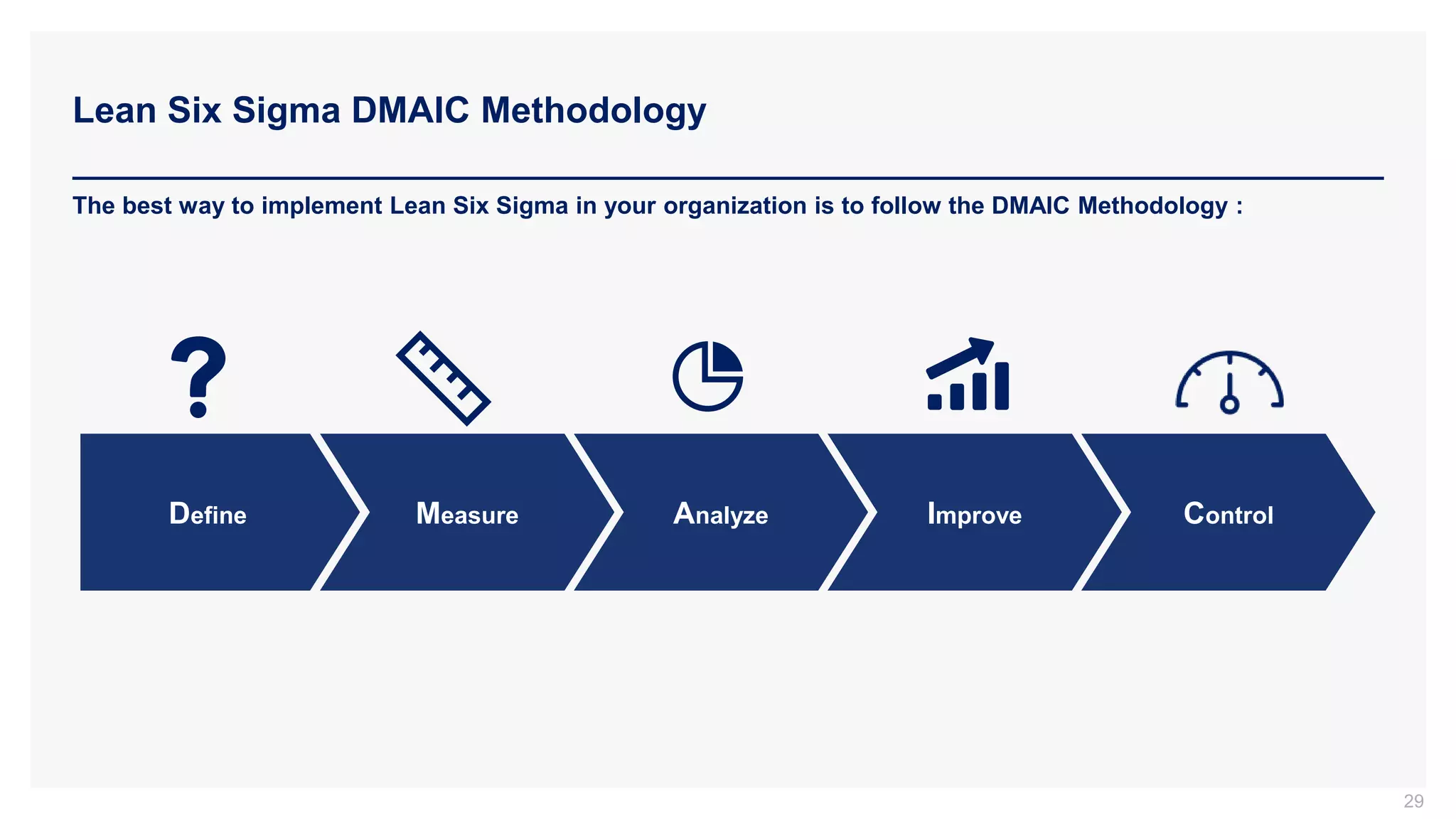 Lean Six Sigma DMAIC Methodology

The best way to implement Lean Six Sigma in your organization is to follow the DMAIC Methodology :

Define

Measure

Analyze

Improve

Control

29